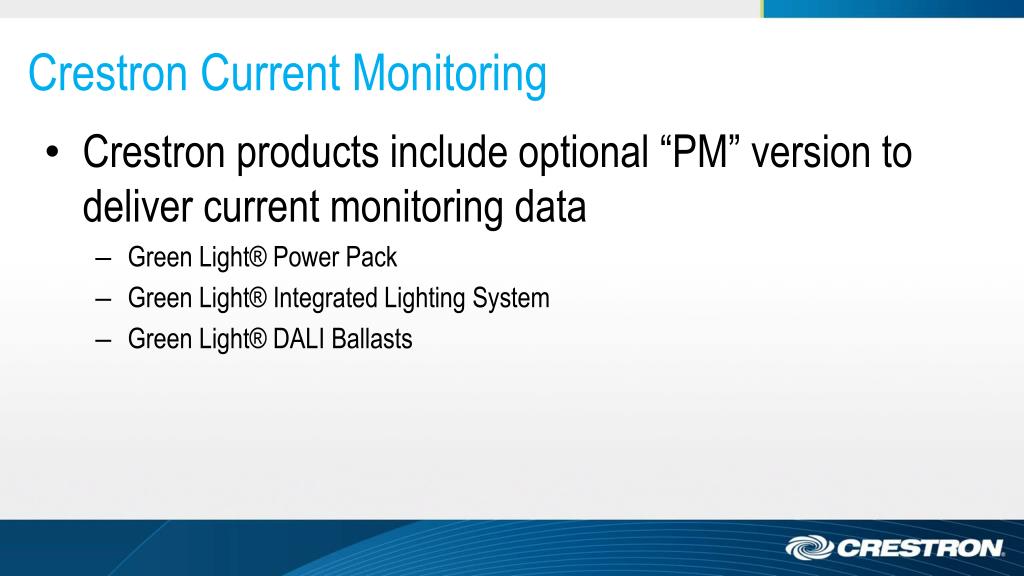 Crestron Current Monitoring

• Crestron products include optional “PM” version to deliver current monitoring data

– Green Light® Power Pack

– Green Light® Integrated Lighting System

– Green Light® DALI Ballasts

CRESTRON.